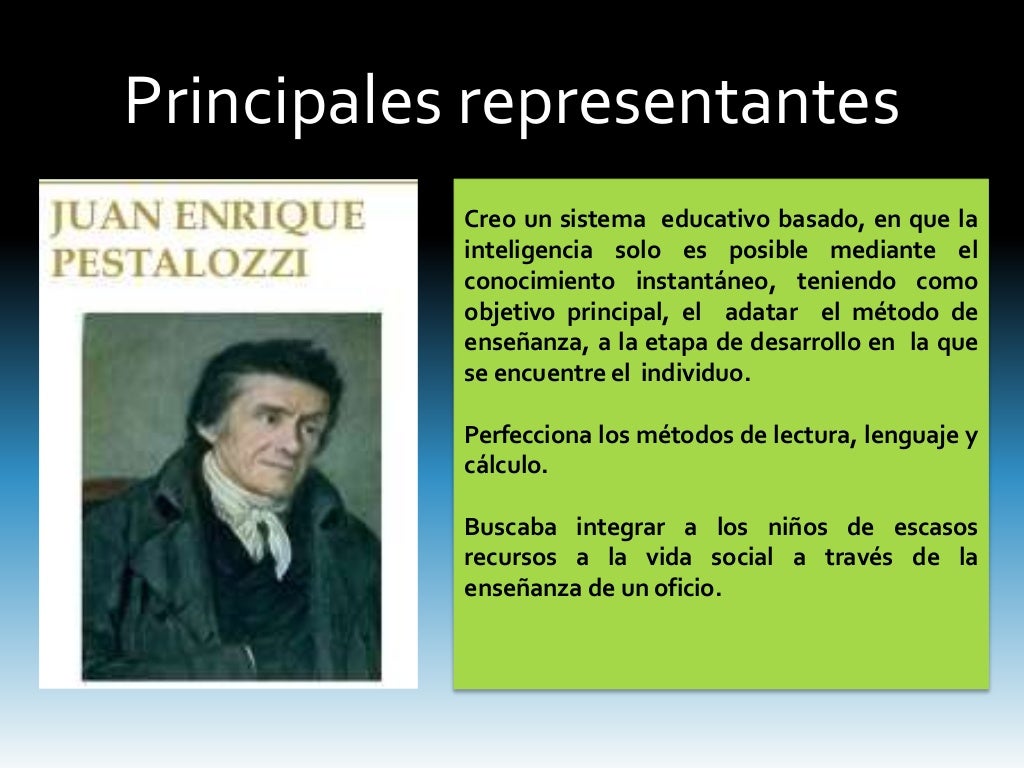 Principales representantes

JUAN ENRIQUE PESTALOZZI

Creo un sistema educativo basado, en que la inteligencia solo es posible mediante el conocimiento instantáneo, teniendo como objetivo principal, el adatar el método de enseñanza, a la etapa de desarrollo en la que se encuentre el individuo.

Perfecciona los métodos de lectura, lenguaje y cálculo.

Buscaba integrar a los niños de escasos recursos a la vida social a través de la enseñanza de un oficio.